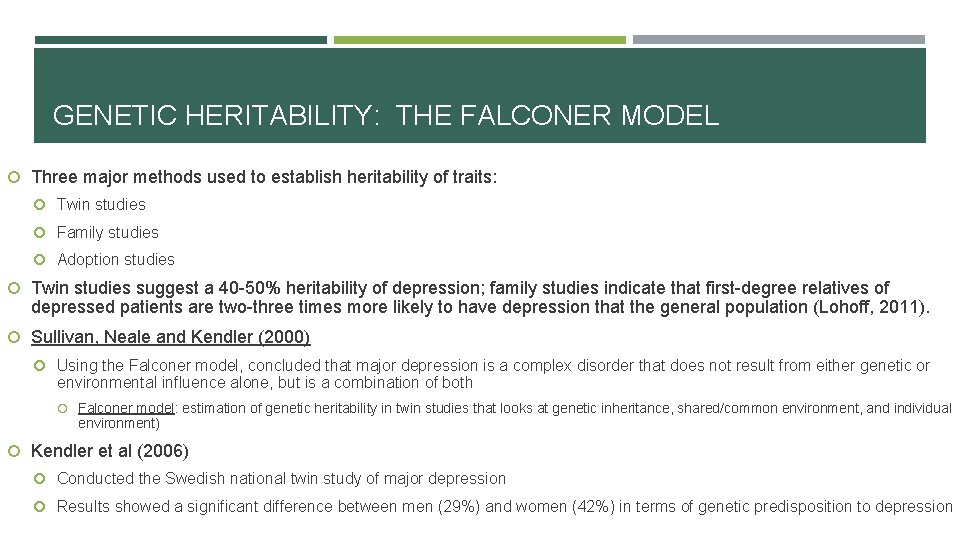 GENETIC HERITABILITY: THE FALCONER MODEL

Three major methods used to establish heritability of traits:

Twin studies

Family studies

Adoption studies

Twin studies suggest a 40-50% heritability of depression; family studies indicate that first-degree relatives of depressed patients are two-three times more likely to have depression that the general population (Lohoff, 2011).

Sullivan, Neale and Kendler (2000)

Using the Falconer model, concluded that major depression is a complex disorder that does not result from either genetic or environmental influence alone, but is a combination of both

Falconer model: estimation of genetic heritability in twin studies that looks at genetic inheritance, shared/common environment, and individual environment)

Kendler et al (2006)

Conducted the Swedish national twin study of major depression

Results showed a significant difference between men (29%) and women (42%) in terms of genetic predisposition to depression